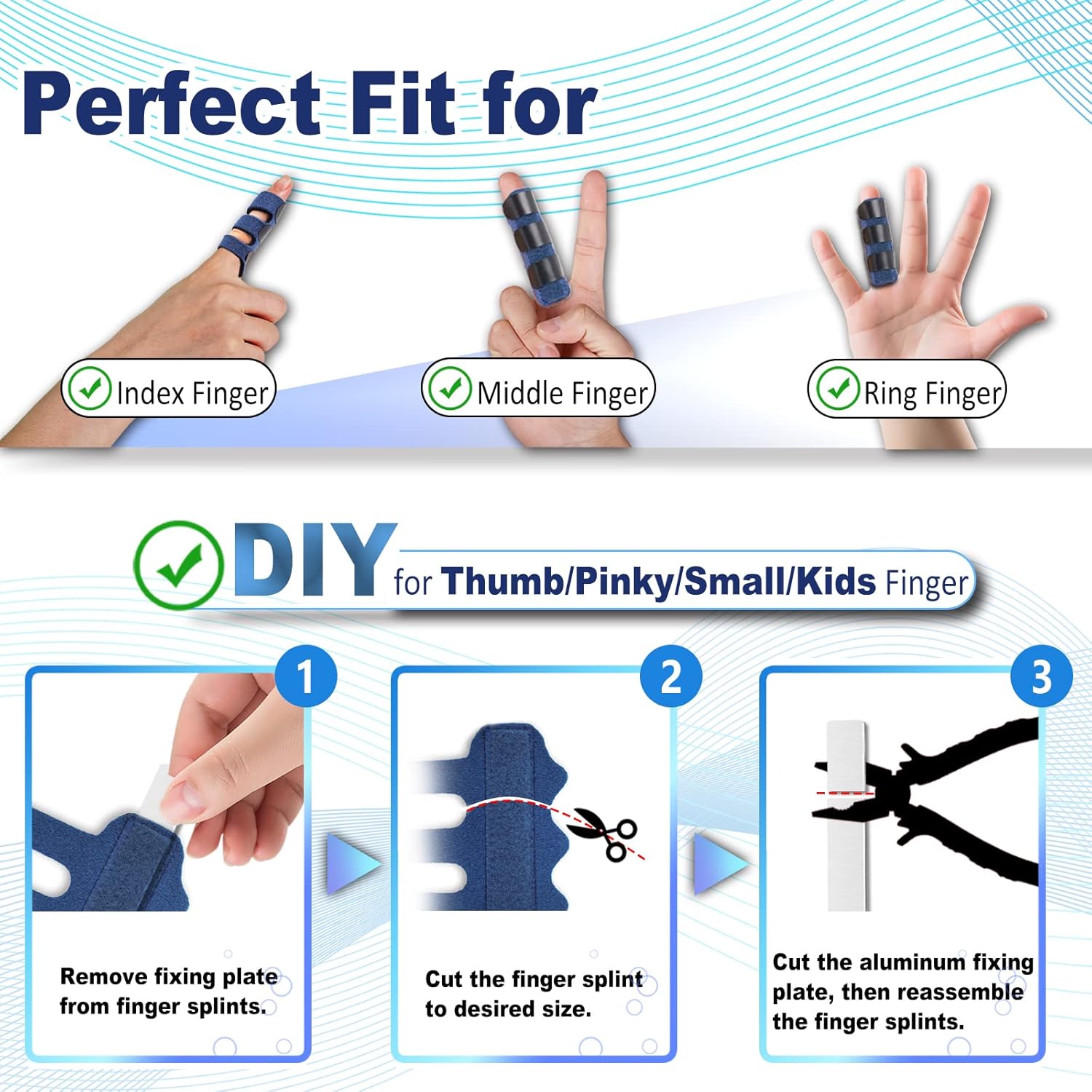 Perfect Fit for

Index Finger

Middle Finger

Ring Finger

DIY for Thumb/Pinky/Small/Kids Finger

1

Remove fixing plate from finger splints.

2

Cut the finger splint to desired size.

3

Cut the aluminum fixing plate, then reassemble the finger splints.